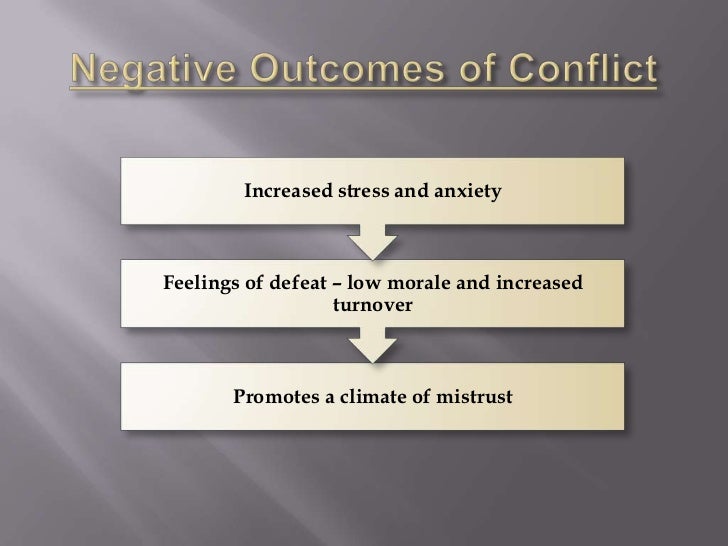 Negative Outcomes of Conflict

Increased stress and anxiety

Feelings of defeat – low morale and increased turnover

Promotes a climate of mistrust